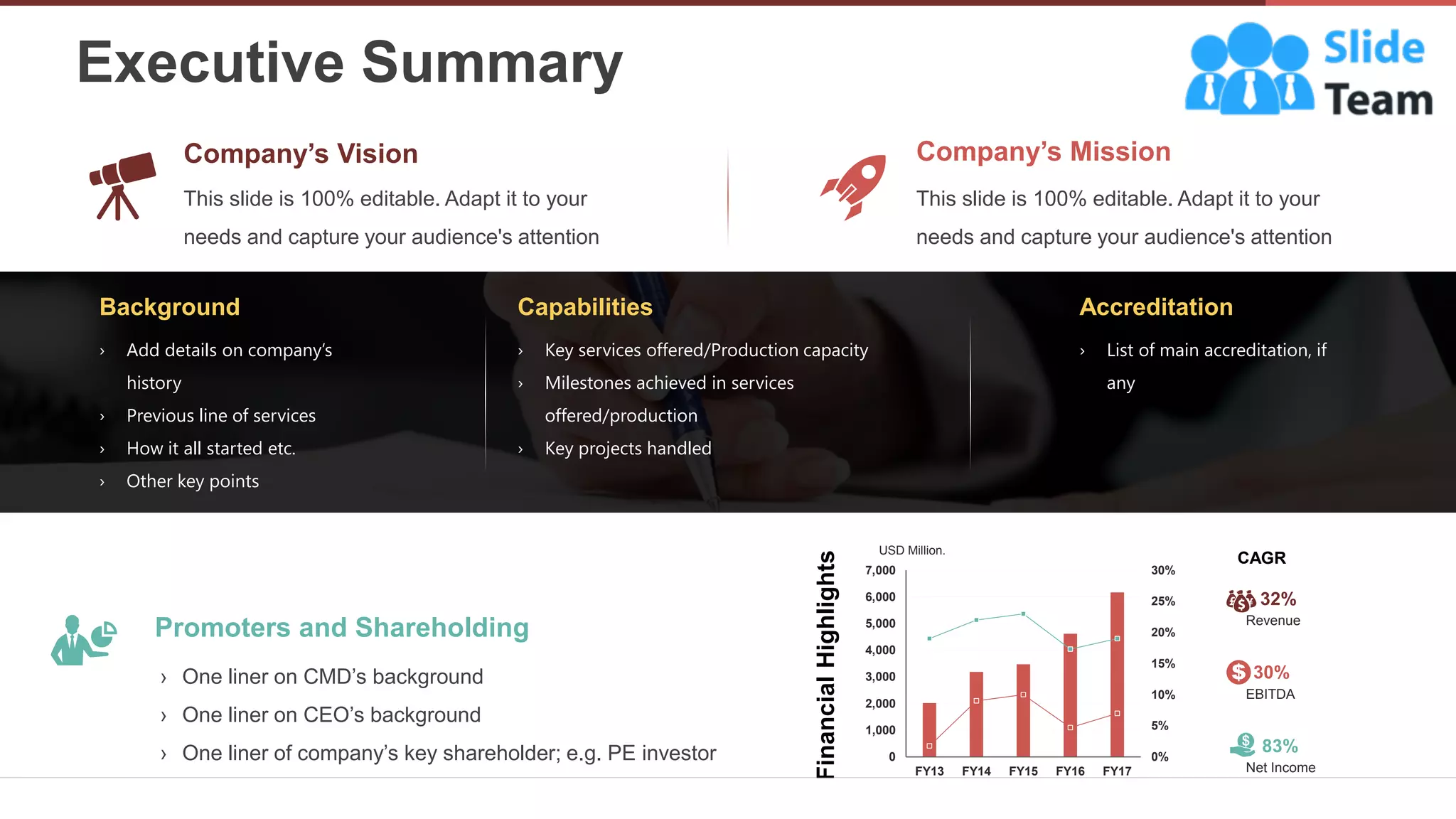 Executive Summary

Slide Team

Company's Vision

This slide is 100% editable. Adapt it to your needs and capture your audience's attention

Company's Mission

This slide is 100% editable. Adapt it to your needs and capture your audience's attention

Background

› Add details on company's history
› Previous line of services
› How it all started etc.
› Other key points

Capabilities

› Key services offered/Production capacity
› Milestones achieved in services offered/production
› Key projects handled

Accreditation

› List of main accreditation, if any

Promoters and Shareholding

› One liner on CMD's background
› One liner on CEO's background
› One liner of company's key shareholder; e.g. PE investor

Financial Highlights

USD Million.

7,000
6,000
5,000
4,000
3,000
2,000
1,000
0

30%
25%
20%
15%
10%
5%
0%

FY13 FY14 FY15 FY16 FY17

CAGR

32%
Revenue

30%
EBITDA

83%
Net Income